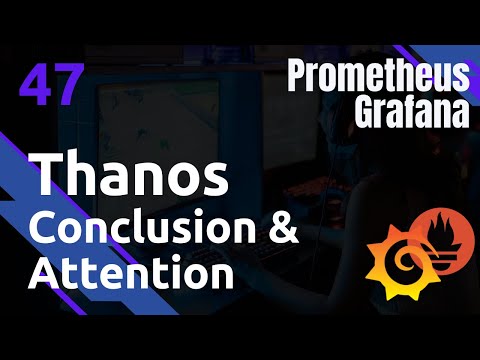 47

Prometheus
Grafana

Thanos
Conclusion &
Attention